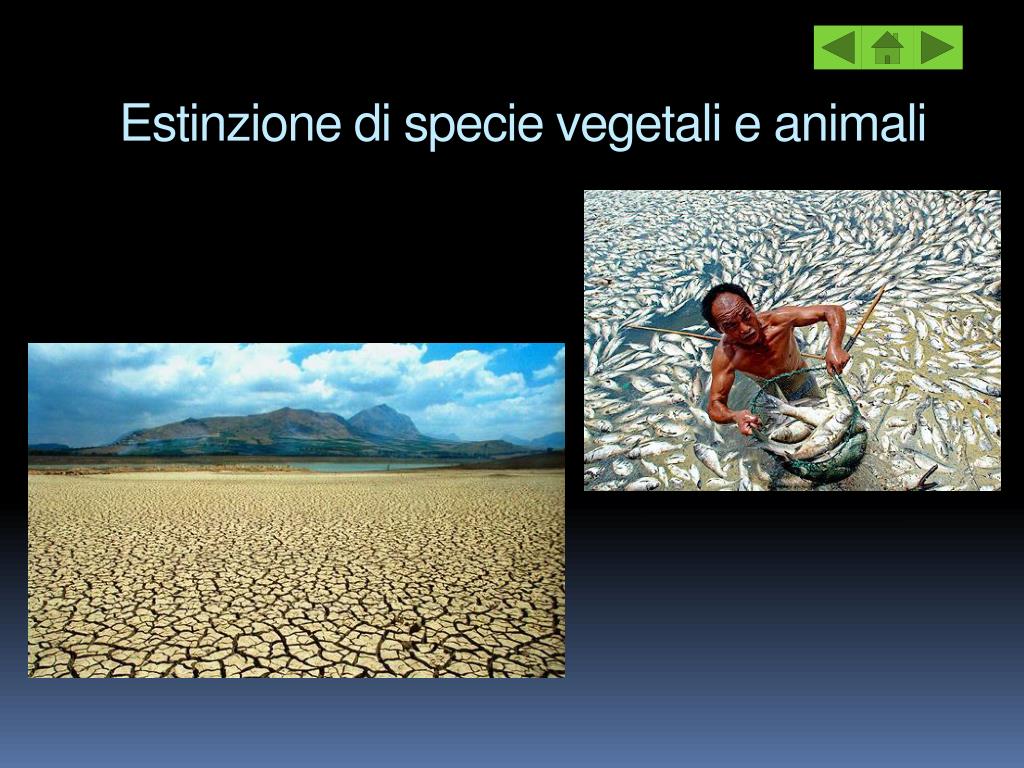 Estinzione di specie vegetali e animali